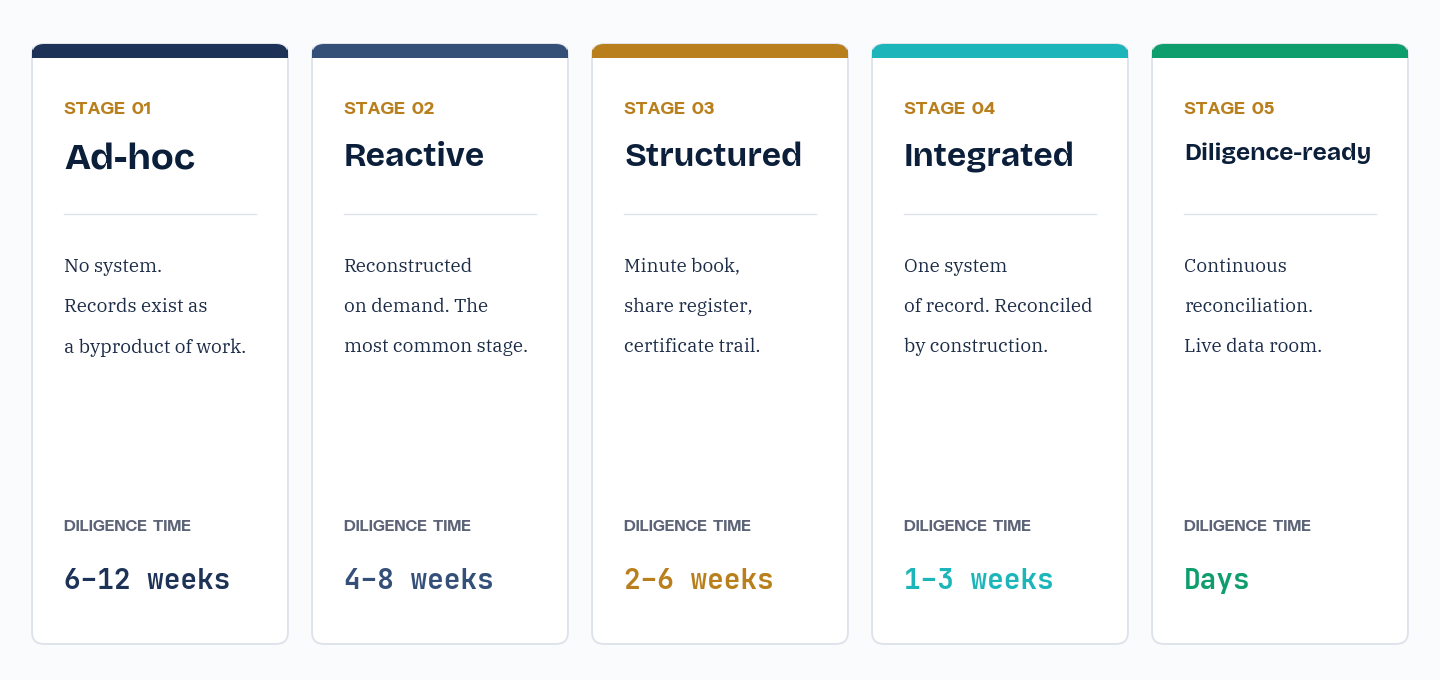 STAGE 01
Ad-hoc

No system. Records exist as a byproduct of work.

DILIGENCE TIME
6–12 weeks

STAGE 02
Reactive

Reconstructed on demand. The most common stage.

DILIGENCE TIME
4–8 weeks

STAGE 03
Structured

Minute book, share register, certificate trail.

DILIGENCE TIME
2–6 weeks

STAGE 04
Integrated

One system of record. Reconciled by construction.

DILIGENCE TIME
1–3 weeks

STAGE 05
Diligence-ready

Continuous reconciliation. Live data room.

DILIGENCE TIME
Days